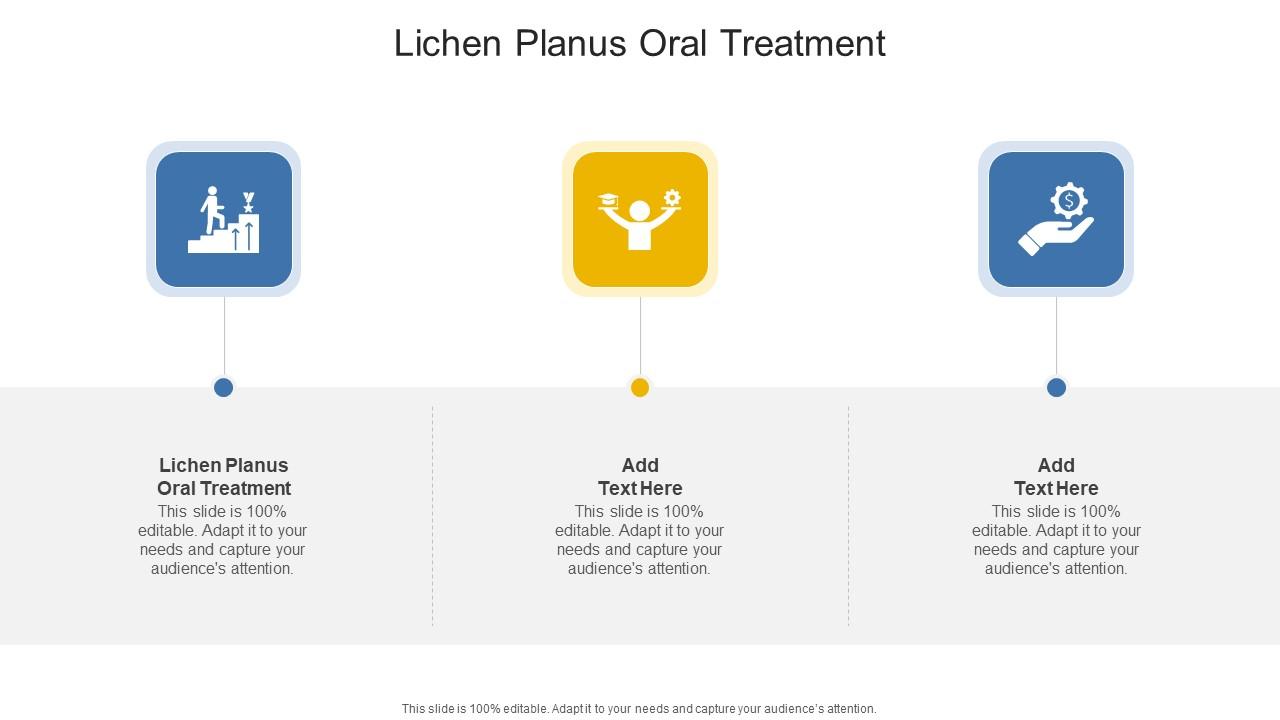 Lichen Planus Oral Treatment

Lichen Planus Oral Treatment
This slide is 100% editable. Adapt it to your needs and capture your audience's attention.

Add Text Here
This slide is 100% editable. Adapt it to your needs and capture your audience's attention.

Add Text Here
This slide is 100% editable. Adapt it to your needs and capture your audience's attention.

This slide is 100% editable. Adapt it to your needs and capture your audience's attention.